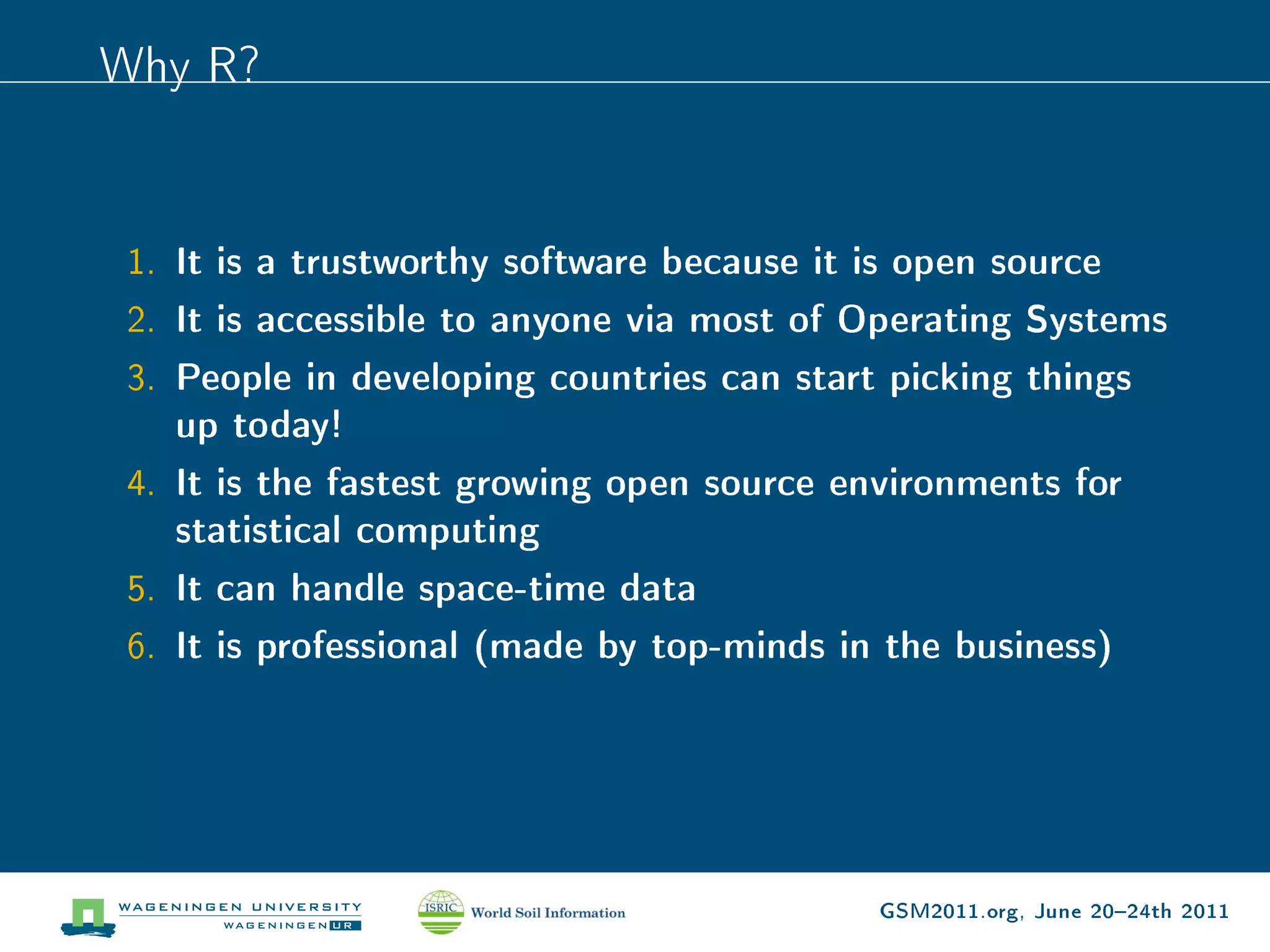 Why R?

1. It is a trustworthy software because it is open source
2. It is accessible to anyone via most of Operating Systems
3. People in developing countries can start picking things up today!
4. It is the fastest growing open source environments for statistical computing
5. It can handle space-time data
6. It is professional (made by top-minds in the business)

WAGENINGEN UNIVERSITY
WAGENINGEN UR

ISRIC World Soil Information

GSM2011.org, June 20–24th 2011